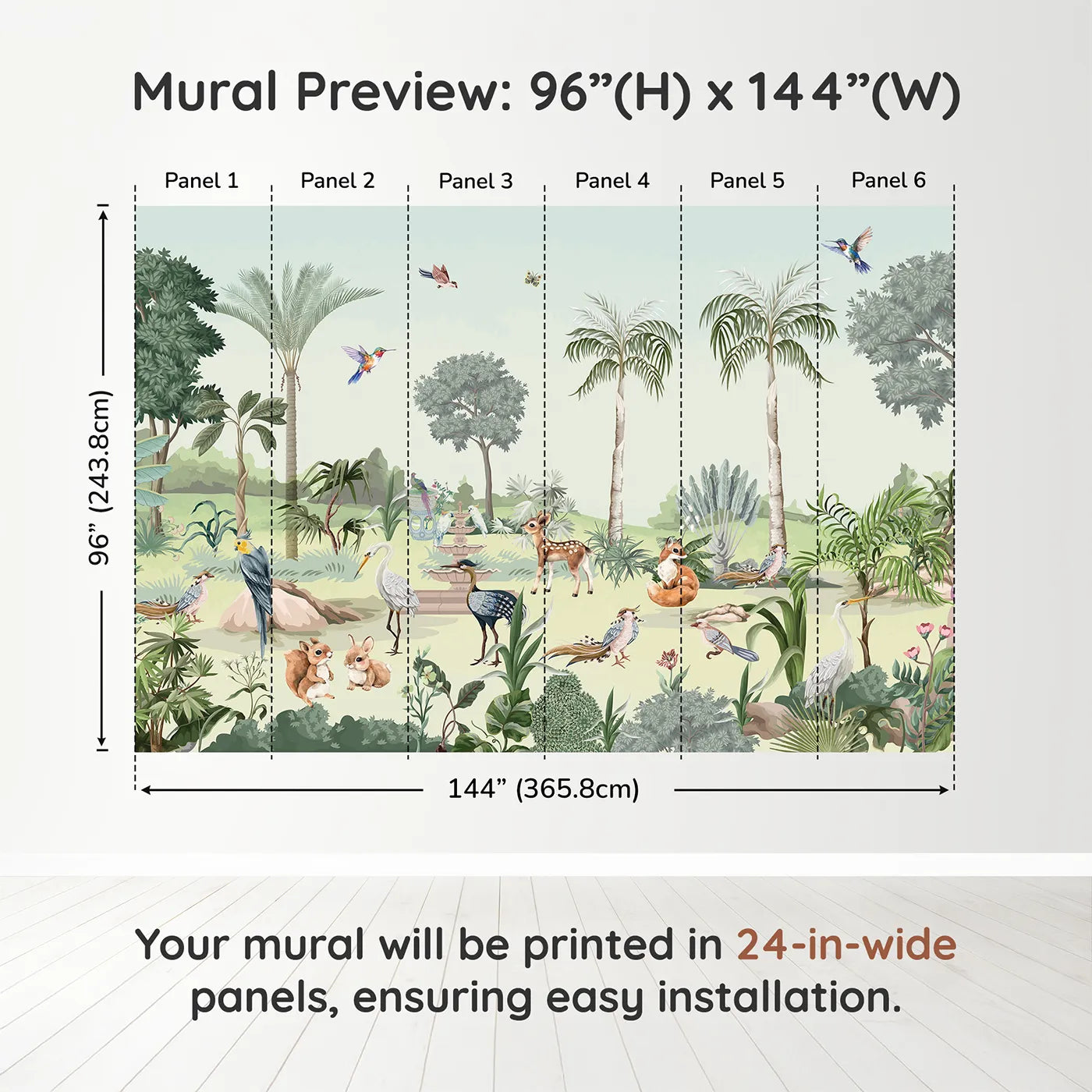 Mural Preview: 96”(H) x 144”(W)

Panel 1
Panel 2
Panel 3
Panel 4
Panel 5
Panel 6

96” (243.8cm)

144” (365.8cm)

Your mural will be printed in 24-in-wide panels, ensuring easy installation.